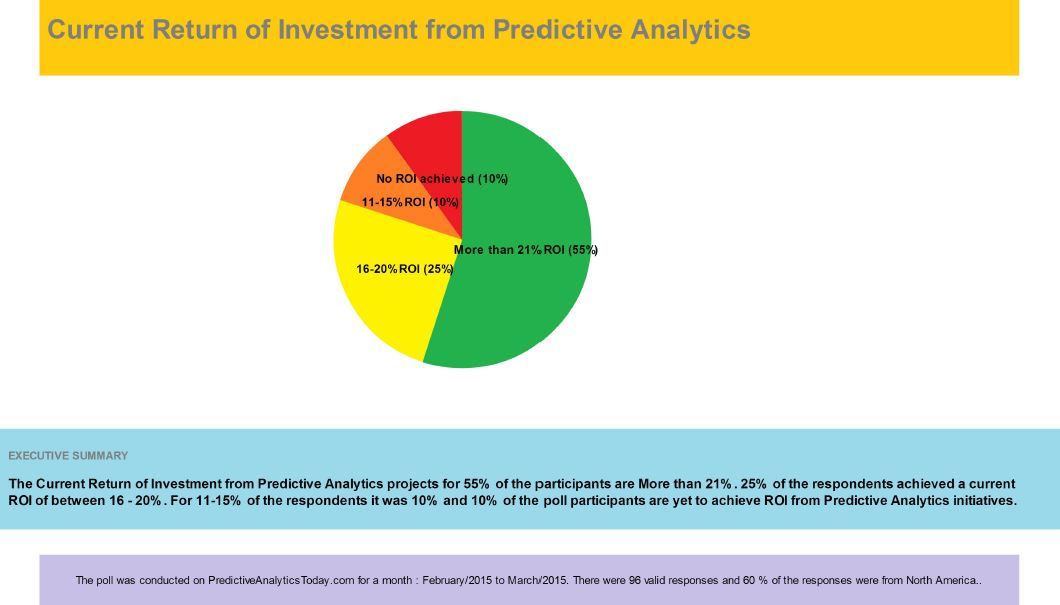 Current Return of Investment from Predictive Analytics

No ROI achieved (10%)
11-15% ROI (10%)
More than 21% ROI (55%)
16-20% ROI (25%)

EXECUTIVE SUMMARY

The Current Return of Investment from Predictive Analytics projects for 55% of the participants are More than 21% . 25% of the respondents achieved a current ROI of between 16 - 20% . For 11-15% of the respondents it was 10% and 10% of the poll participants are yet to achieve ROI from Predictive Analytics initiatives.

The poll was conducted on PredictiveAnalyticsToday.com for a month : February/2015 to March/2015. There were 96 valid responses and 60 % of the responses were from North America..